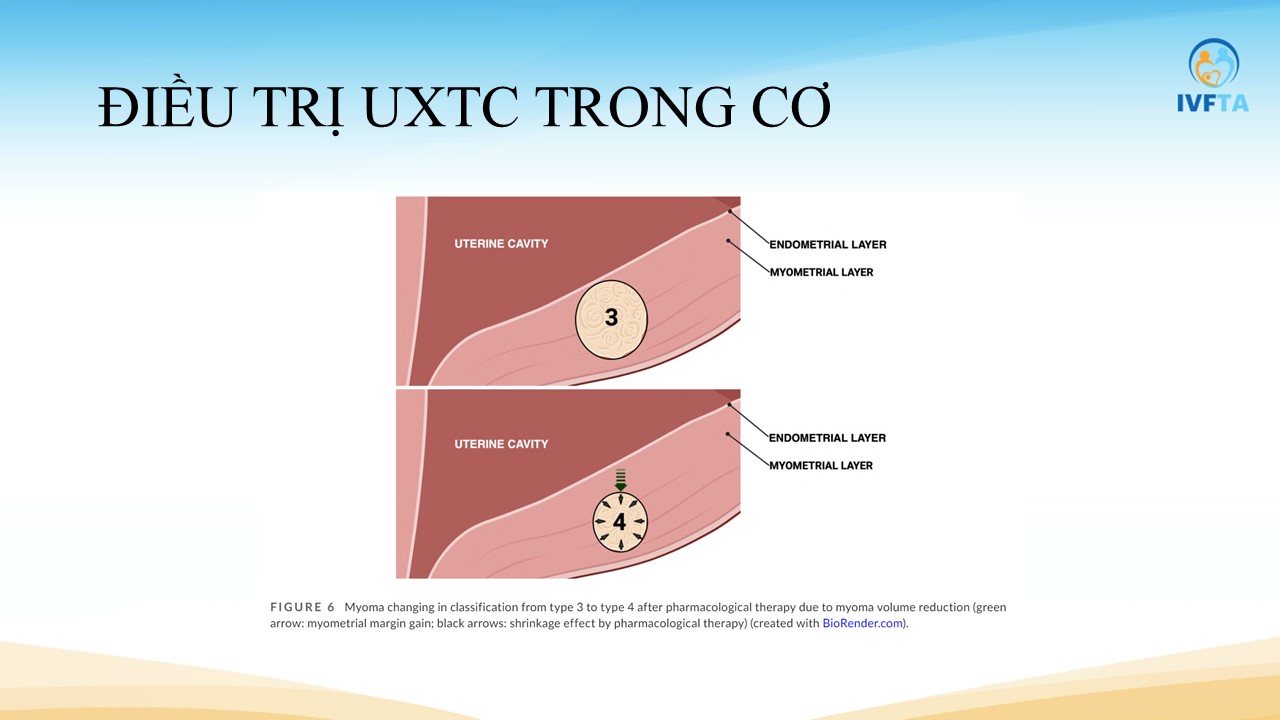 ĐIỀU TRỊ UXTC TRONG CƠ

IVFTA

UTERINE CAVITY

ENDOMETRIAL LAYER

MYOMETRIAL LAYER

3

UTERINE CAVITY

ENDOMETRIAL LAYER

MYOMETRIAL LAYER

4

FIGURE 6 Myoma changing in classification from type 3 to type 4 after pharmacological therapy due to myoma volume reduction (green arrow: myometrial margin gain; black arrows: shrinkage effect by pharmacological therapy) (created with BioRender.com).